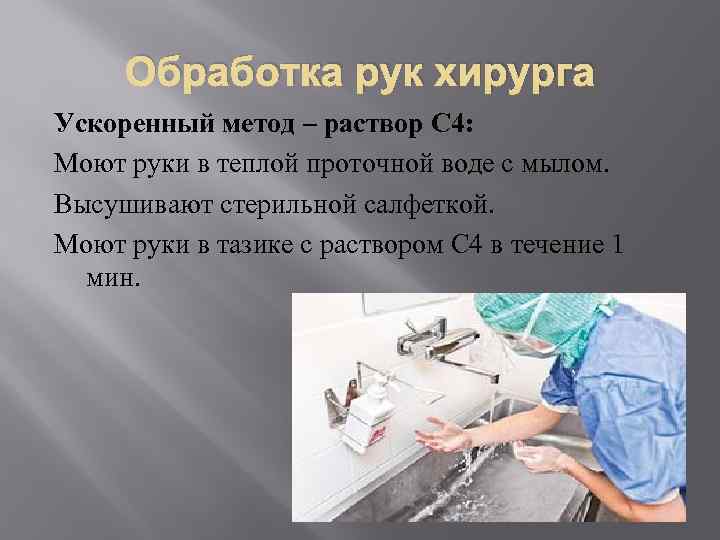 Обработка рук хирурга

Ускоренный метод – раствор С4:

Моют руки в теплой проточной воде с мылом.

Высушивают стерильной салфеткой.

Моют руки в тазике с раствором С4 в течение 1 мин.